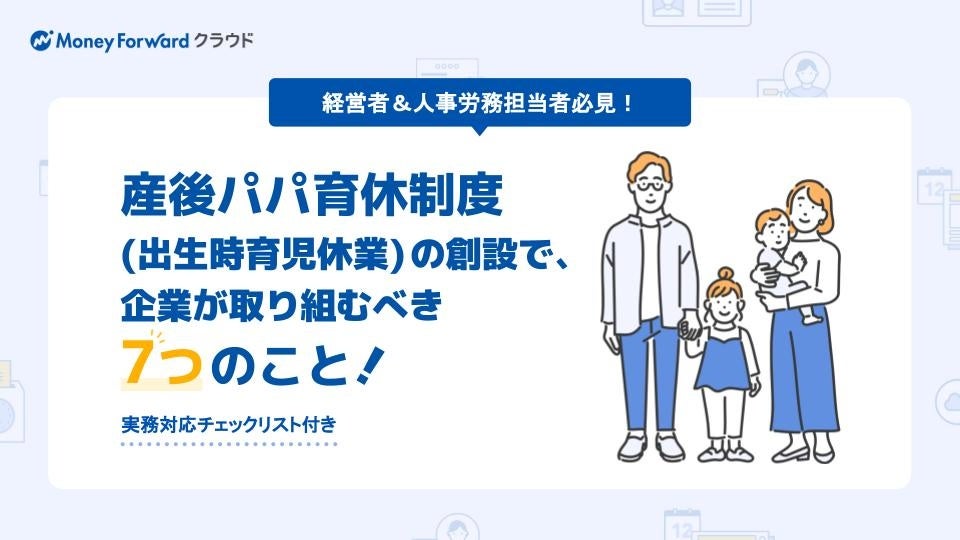 Money Forward クラウド

経営者＆人事労務担当者必見！

産後パパ育休制度
(出生時育児休業)の創設で、
企業が取り組むべき
7つのこと！

実務対応チェックリスト付き